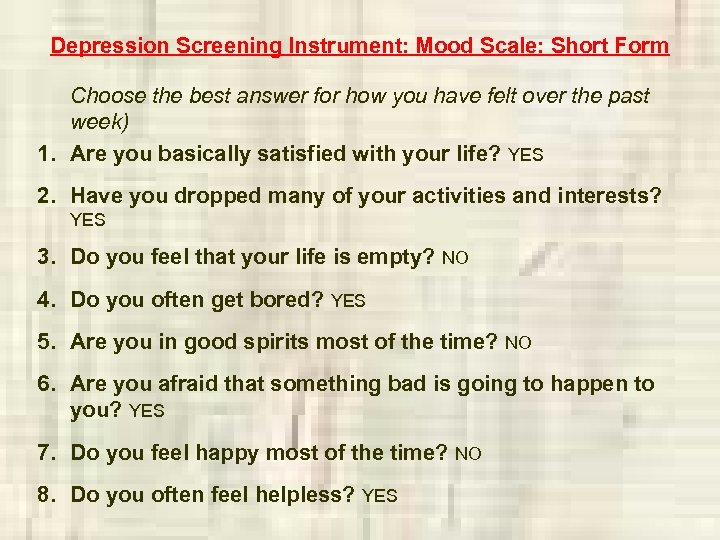 Depression Screening Instrument: Mood Scale: Short Form

Choose the best answer for how you have felt over the past week)

1. Are you basically satisfied with your life? YES
2. Have you dropped many of your activities and interests? YES
3. Do you feel that your life is empty? NO
4. Do you often get bored? YES
5. Are you in good spirits most of the time? NO
6. Are you afraid that something bad is going to happen to you? YES
7. Do you feel happy most of the time? NO
8. Do you often feel helpless? YES